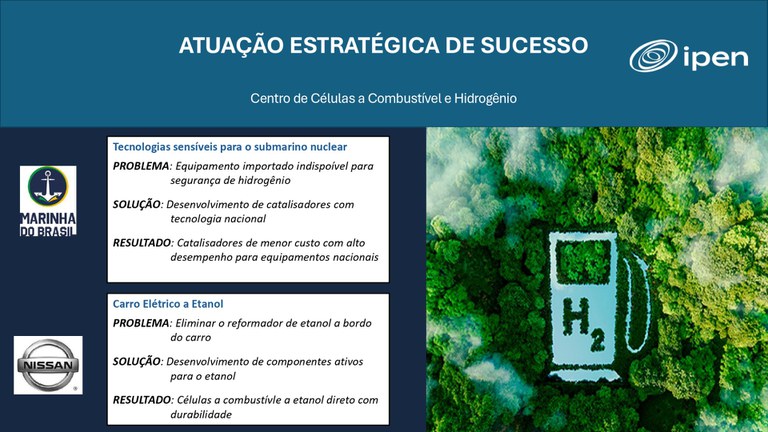 ATUAÇÃO ESTRATÉGICA DE SUCESSO

ipen

Centro de Células a Combustível e Hidrogênio

MARINHA DO BRASIL

Tecnologias sensíveis para o submarino nuclear

PROBLEMA: Equipamento importado indispoível para segurança de hidrogênio

SOLUÇÃO: Desenvolvimento de catalisadores com tecnologia nacional

RESULTADO: Catalisadores de menor custo com alto desempenho para equipamentos nacionais

NISSAN

Carro Elétrico a Etanol

PROBLEMA: Eliminar o reformador de etanol a bordo do carro

SOLUÇÃO: Desenvolvimento de componentes ativos para o etanol

RESULTADO: Células a combustívle a etanol direto com durabilidade

$H_2$